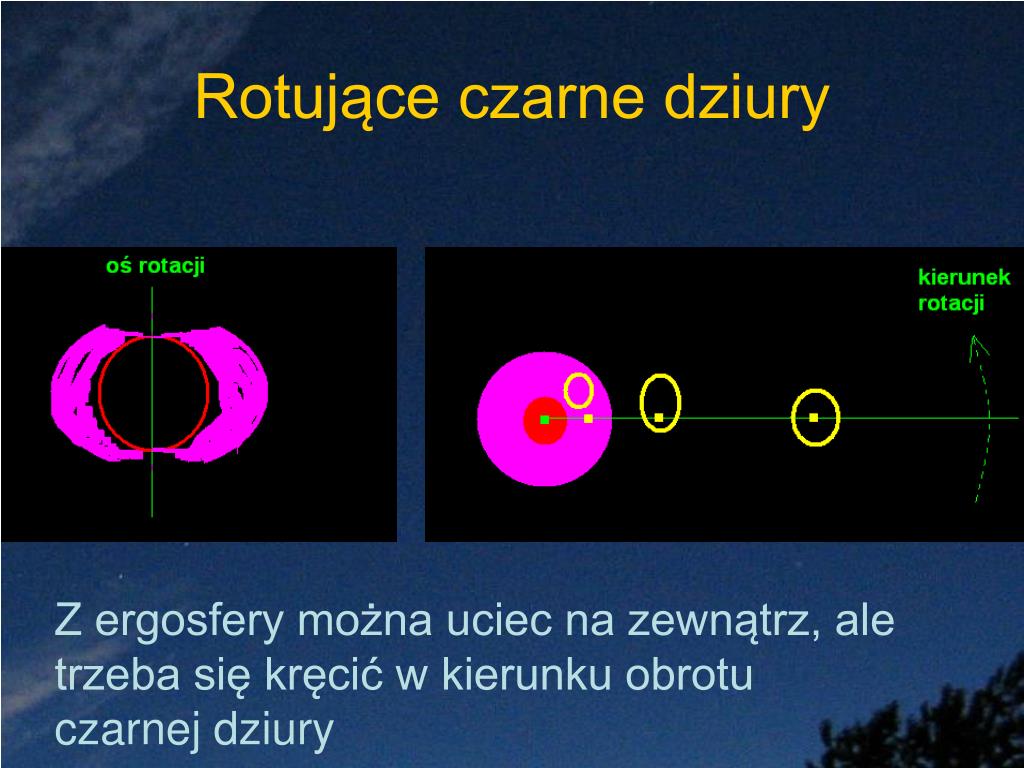 Rotujące czarne dziury

oś rotacji

kierunek rotacji

Z ergosfery można uciec na zewnątrz, ale trzeba się kręcić w kierunku obrotu czarnej dziury